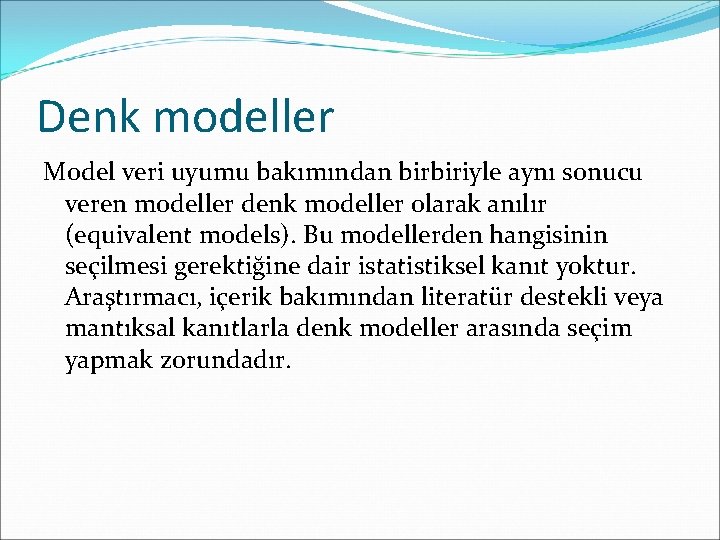 Denk modeller

Model veri uyumu bakımından birbiriyle aynı sonucu veren modeller denk modeller olarak anılır (equivalent models). Bu modellerden hangisinin seçilmesi gerektiğine dair istatistiksel kanıt yoktur. Araştırmacı, içerik bakımından literatür destekli veya mantıksal kanıtlarla denk modeller arasında seçim yapmak zorundadır.